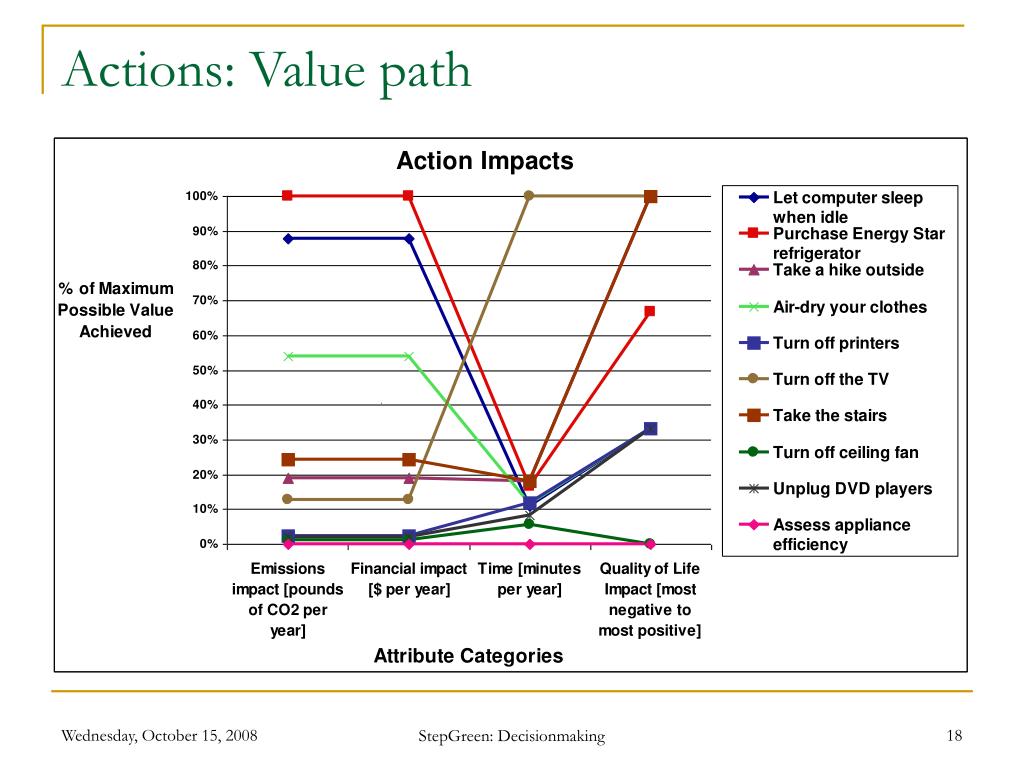 Actions: Value path

Action Impacts

% of Maximum Possible Value Achieved

100%
90%
80%
70%
60%
50%
40%
30%
20%
10%
0%

Emissions impact [pounds of CO2 per year]
Financial impact [$ per year]
Time [minutes per year]
Quality of Life Impact [most negative to most positive]

Attribute Categories

Let computer sleep when idle
Purchase Energy Star refrigerator
Take a hike outside
Air-dry your clothes
Turn off printers
Turn off the TV
Take the stairs
Turn off ceiling fan
Unplug DVD players
Assess appliance efficiency

Wednesday, October 15, 2008
StepGreen: Decisionmaking
18